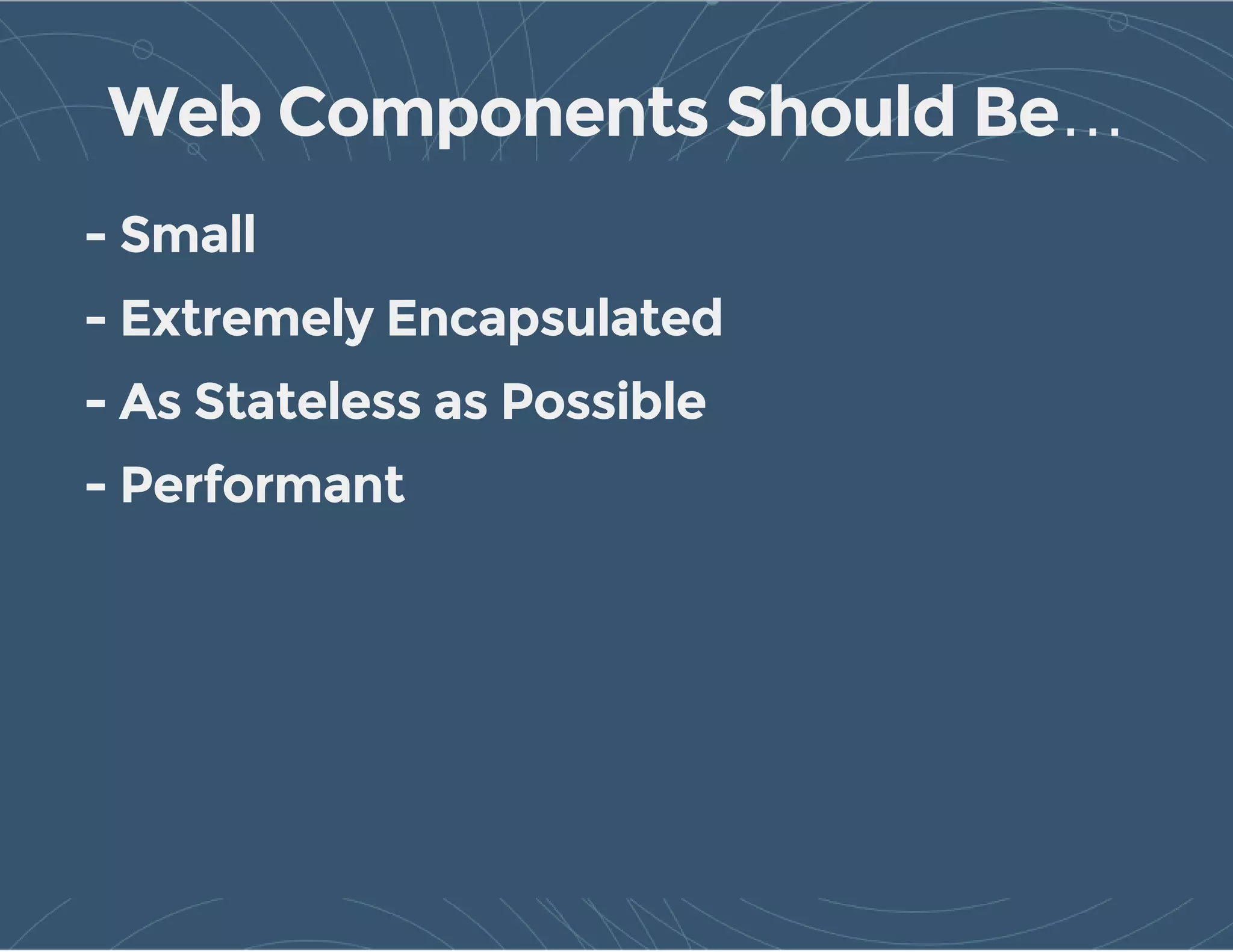 Web Components Should Be…

- Small
- Extremely Encapsulated
- As Stateless as Possible
- Performant